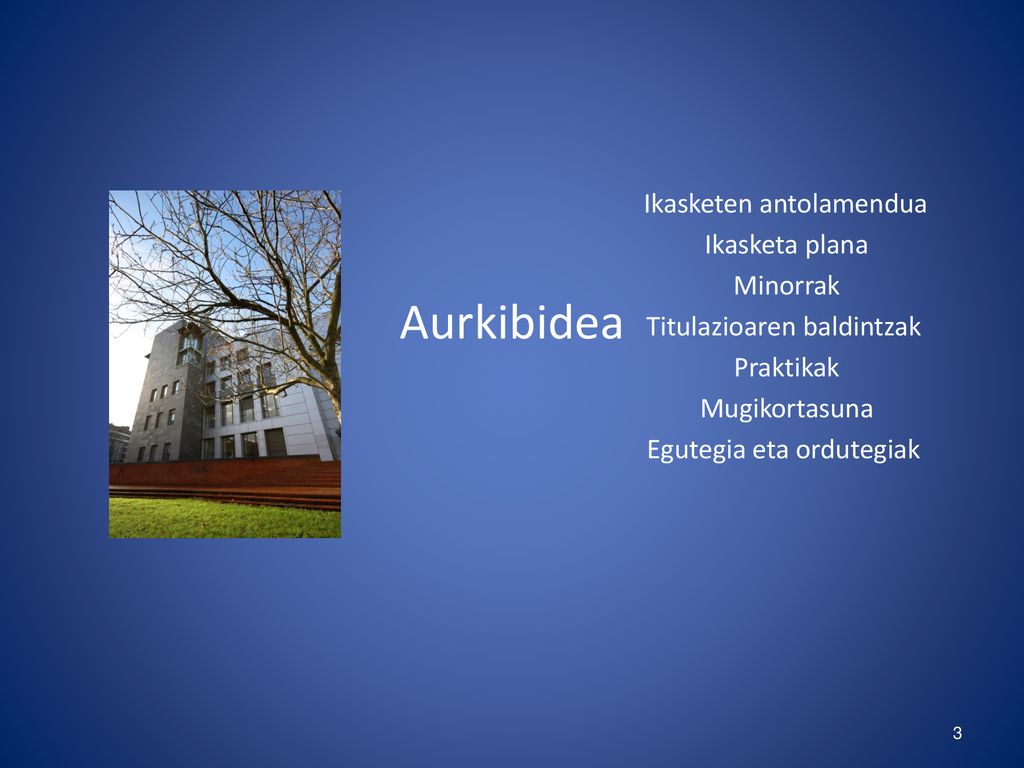 Aurkibidea

Ikasketen antolamendua
Ikasketa plana
Minorrak
Titulazioaren baldintzak
Praktikak
Mugikortasuna
Egutegia eta ordutegiak

3